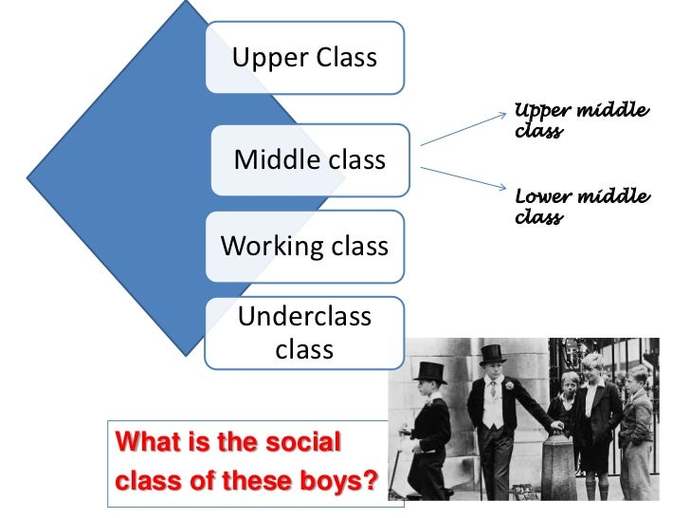 Upper Class

Middle class

Working class

Underclass class

Upper middle class

Lower middle class

What is the social class of these boys?